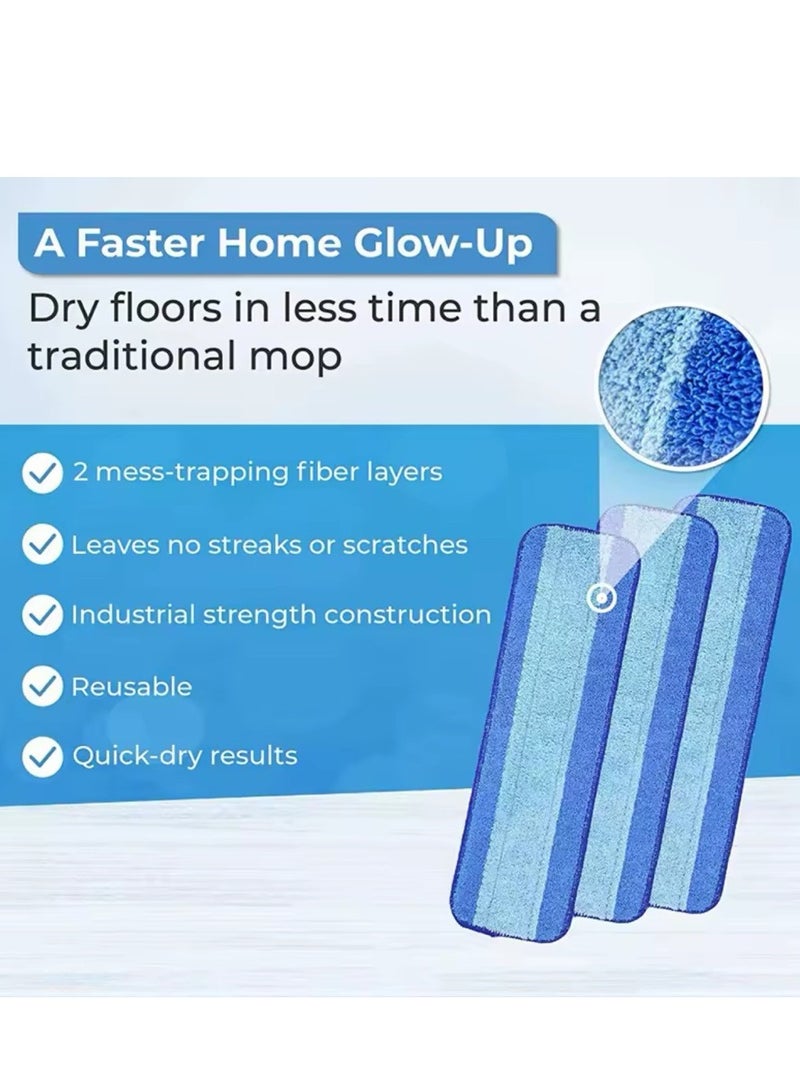 A Faster Home Glow-Up

Dry floors in less time than a traditional mop

2 mess-trapping fiber layers

Leaves no streaks or scratches

Industrial strength construction

Reusable

Quick-dry results